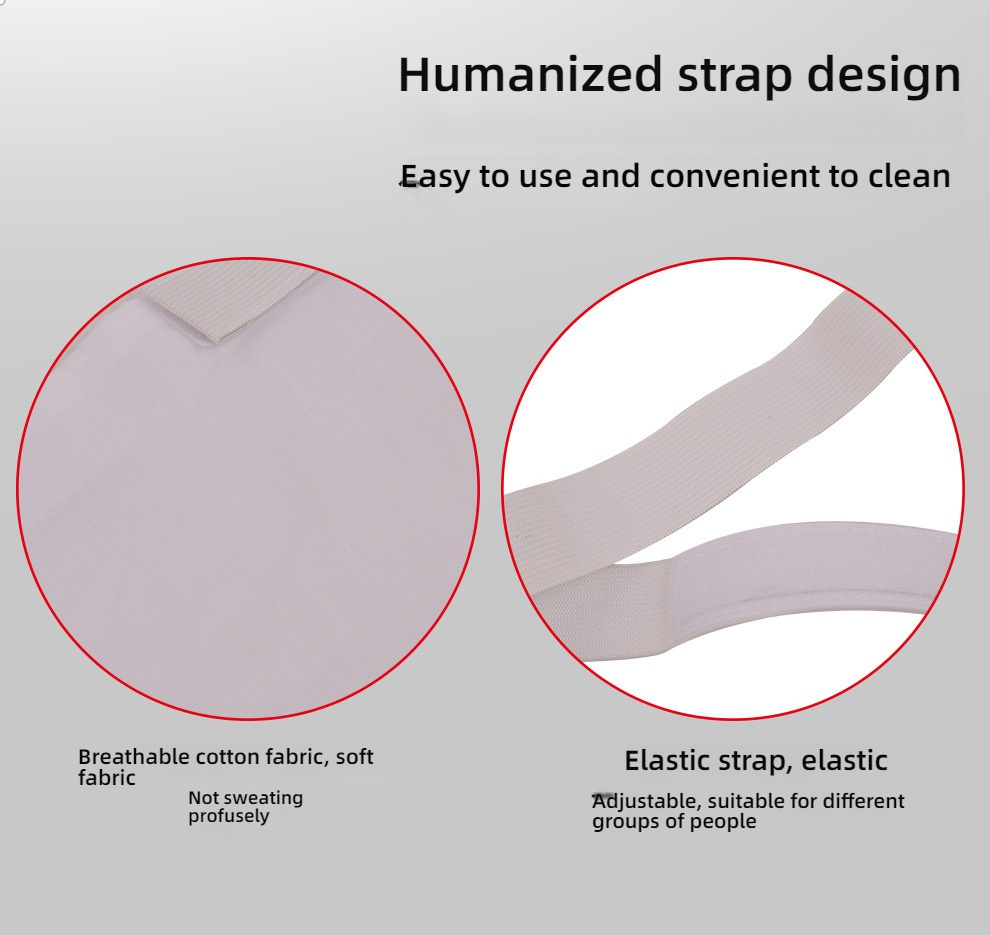 Humanized strap design

Easy to use and convenient to clean

Breathable cotton fabric, soft fabric

Not sweating profusely

Elastic strap, elastic

Adjustable, suitable for different groups of people